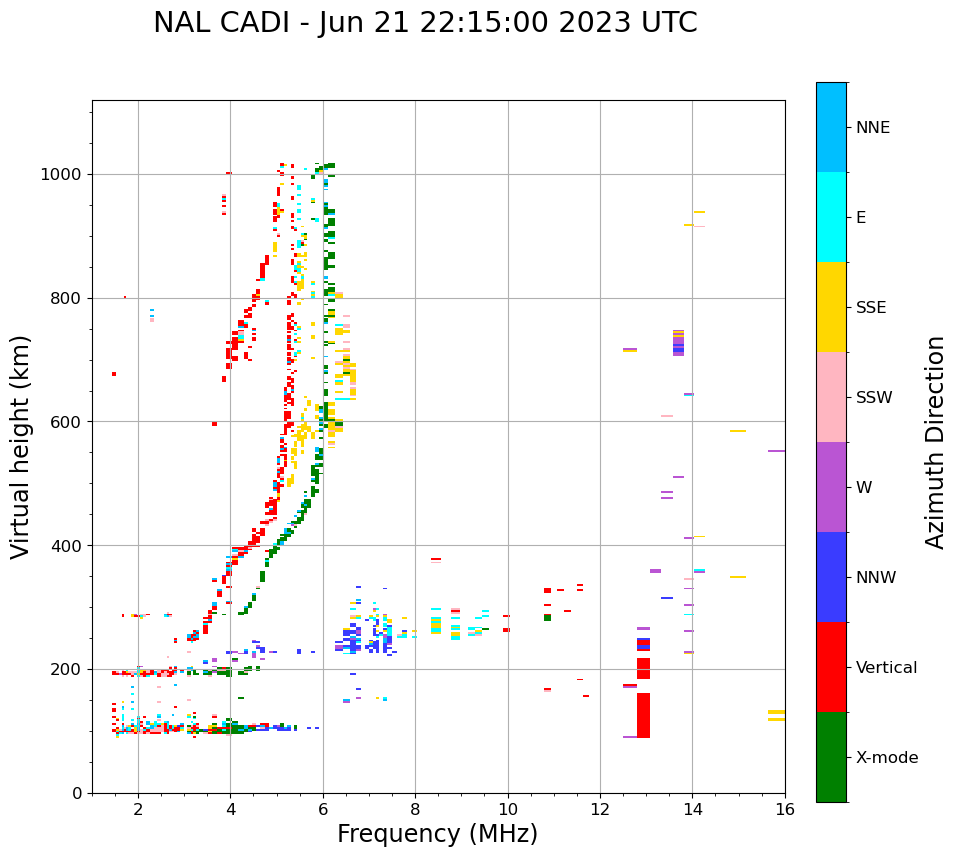 NAL CADI - Jun 21 22:15:00 2023 UTC

Virtual height (km)

1000
800
600
400
200
0

2
4
6
8
10
12
14
16

Frequency (MHz)

NNE
E
SSE
SSW
W
NNW
Vertical
X-mode

Azimuth Direction